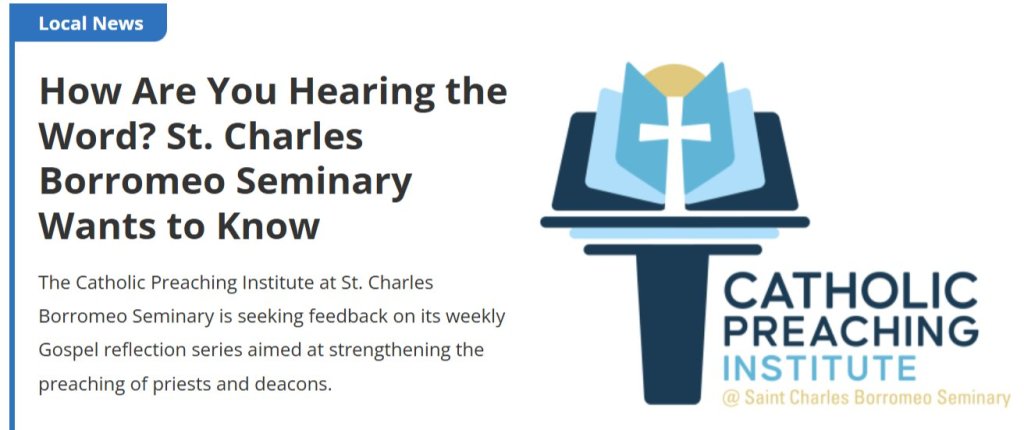 Local News

How Are You Hearing the Word? St. Charles Borromeo Seminary Wants to Know

The Catholic Preaching Institute at St. Charles Borromeo Seminary is seeking feedback on its weekly Gospel reflection series aimed at strengthening the preaching of priests and deacons.

CATHOLIC PREACHING INSTITUTE @ Saint Charles Borromeo Seminary